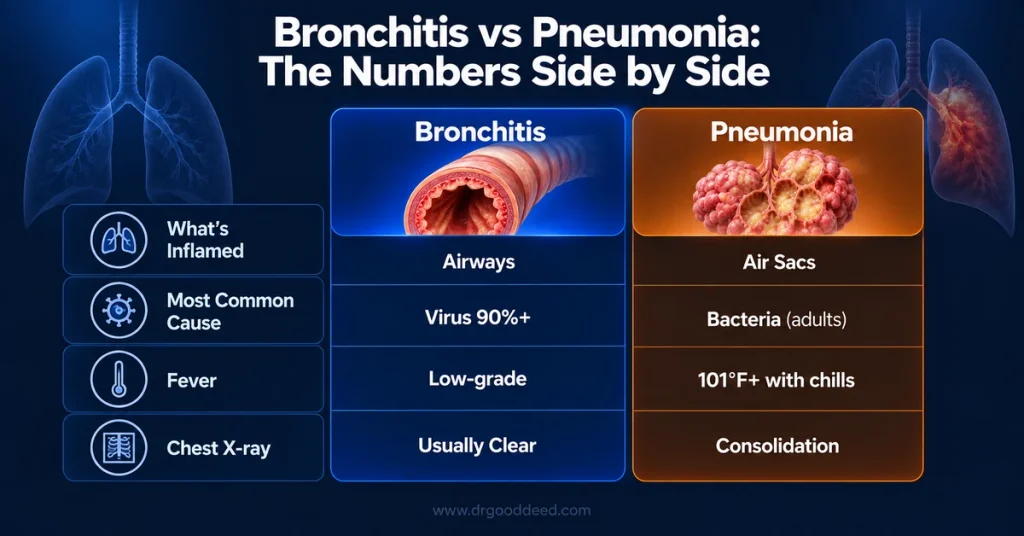 Bronchitis vs Pneumonia: The Numbers Side by Side

| | Bronchitis | Pneumonia |
|---|---|---|
| What's Inflamed | Airways | Air Sacs |
| Most Common Cause | Virus 90%+ | Bacteria (adults) |
| Fever | Low-grade | 101°F+ with chills |
| Chest X-ray | Usually Clear | Consolidation |

www.drgooddeed.com